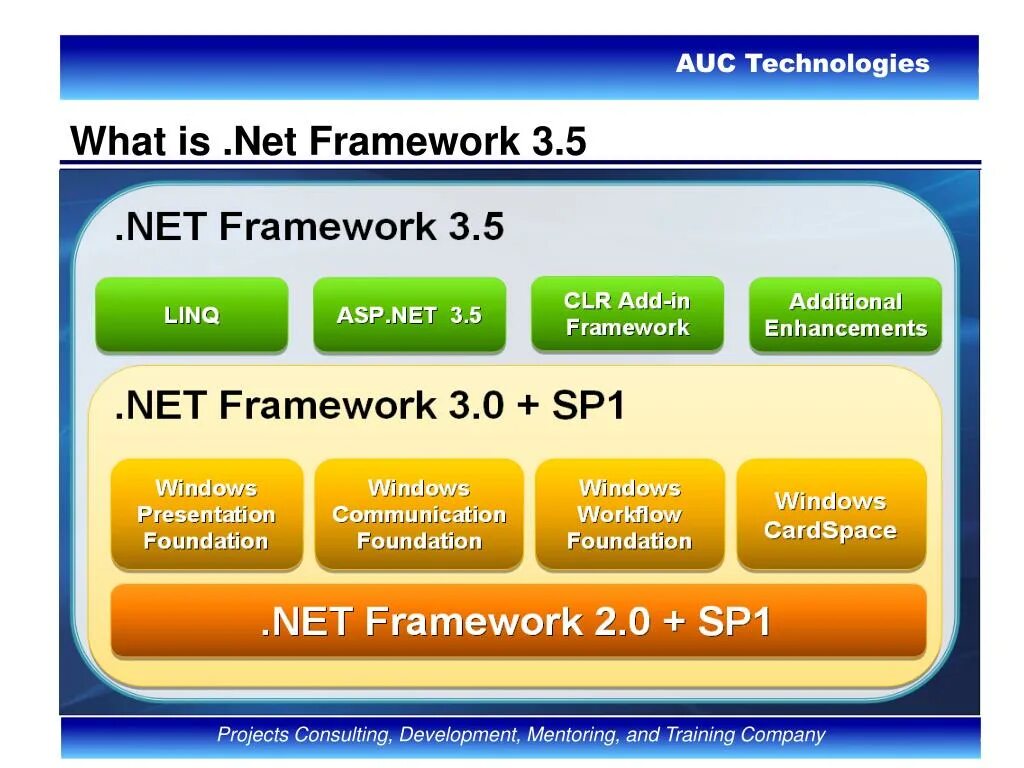 AUC Technologies

What is .Net Framework 3.5

.NET Framework 3.5

LINQ

ASP.NET 3.5

CLR Add-in Framework

Additional Enhancements

.NET Framework 3.0 + SP1

Windows Presentation Foundation

Windows Communication Foundation

Windows Workflow Foundation

Windows CardSpace

.NET Framework 2.0 + SP1

Projects Consulting, Development, Mentoring, and Training Company